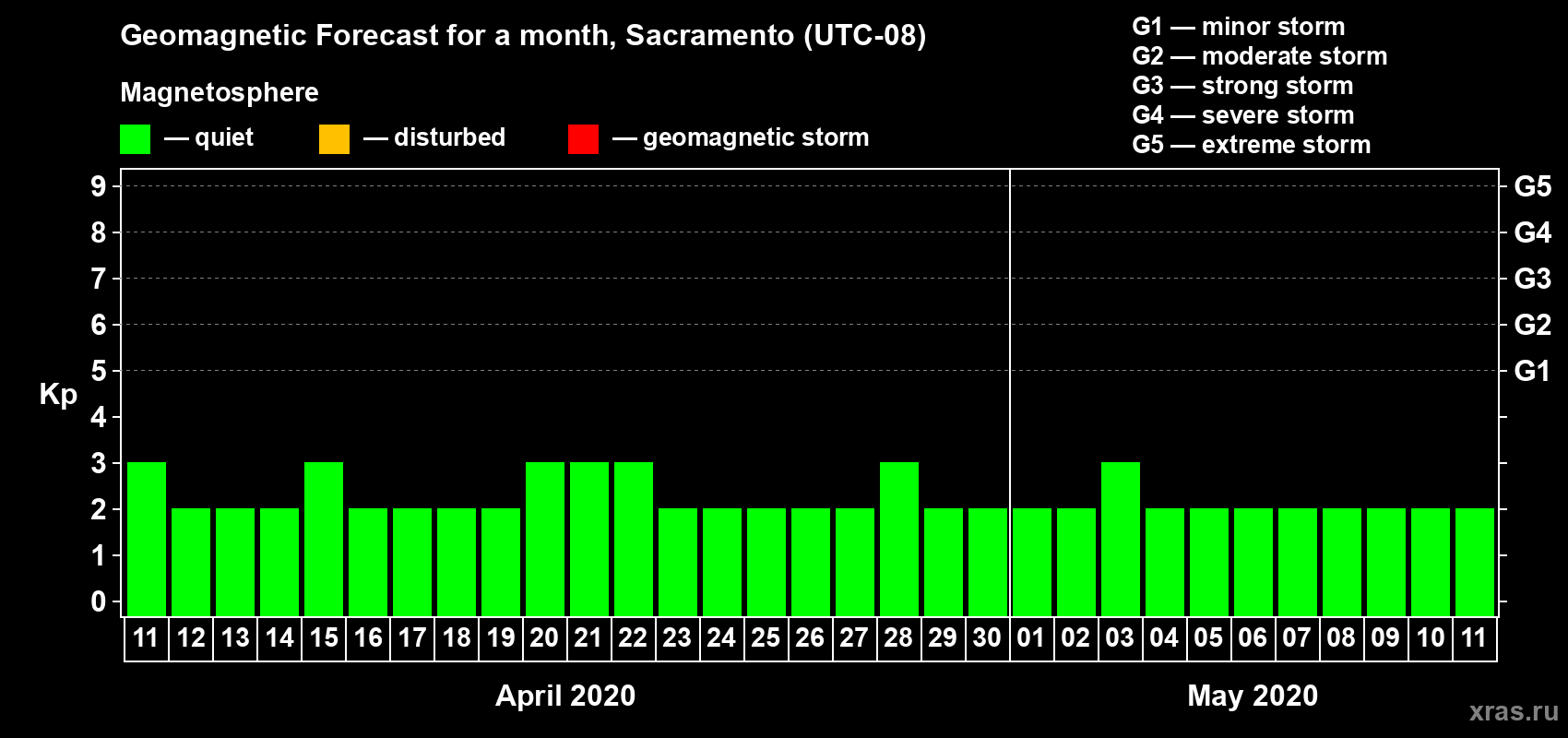 Geomagnetic Forecast for a month, Sacramento (UTC-08)

Magnetosphere

— quiet — disturbed — geomagnetic storm

G1 — minor storm
G2 — moderate storm
G3 — strong storm
G4 — severe storm
G5 — extreme storm

Kp

9 8 7 6 5 4 3 2 1 0

G5 G4 G3 G2 G1

11 12 13 14 15 16 17 18 19 20 21 22 23 24 25 26 27 28 29 30 01 02 03 04 05 06 07 08 09 10 11

April 2020

May 2020

xras.ru